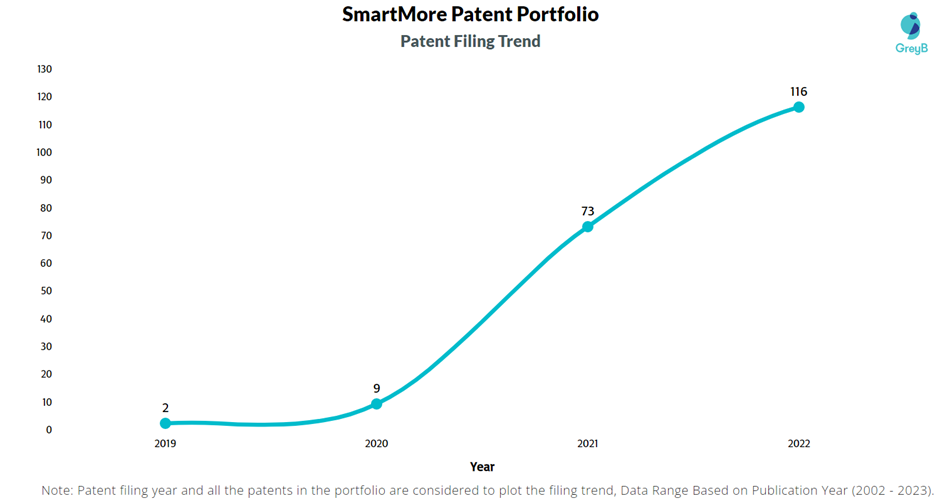 SmartMore Patent Portfolio
Patent Filing Trend

GreyB

130
120
110
100
90
80
70
60
50
40
30
20
10
0

2
9
73
116

2019
2020
2021
2022

Year

Note: Patent filing year and all the patents in the portfolio are considered to plot the filing trend, Data Range Based on Publication Year (2002 - 2023).